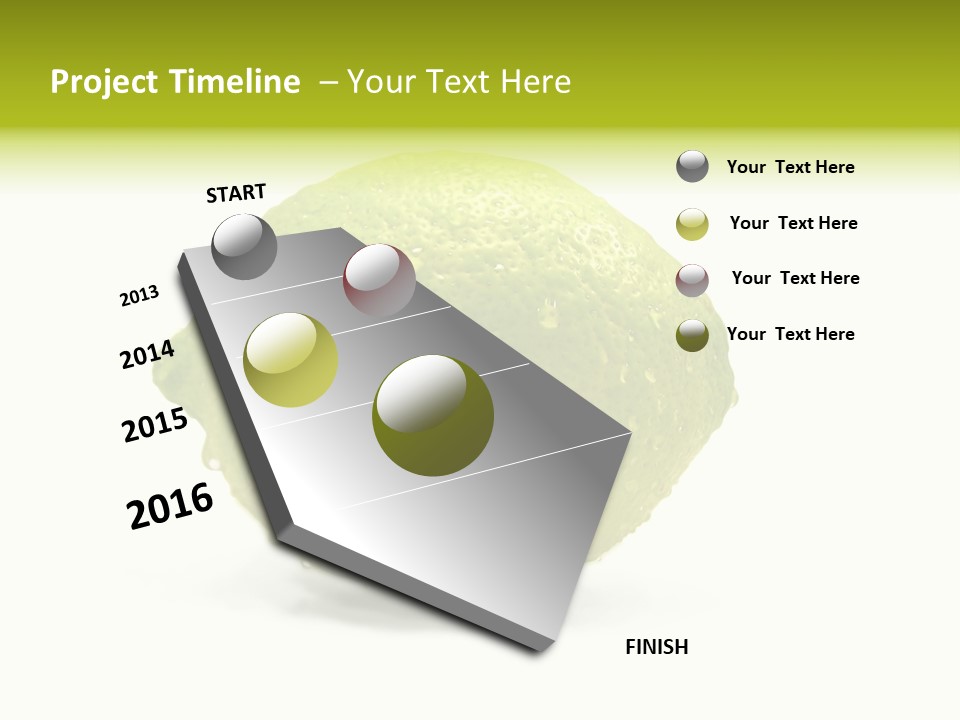 Project Timeline – Your Text Here

START

2013

2014

2015

2016

FINISH

Your Text Here

Your Text Here

Your Text Here

Your Text Here